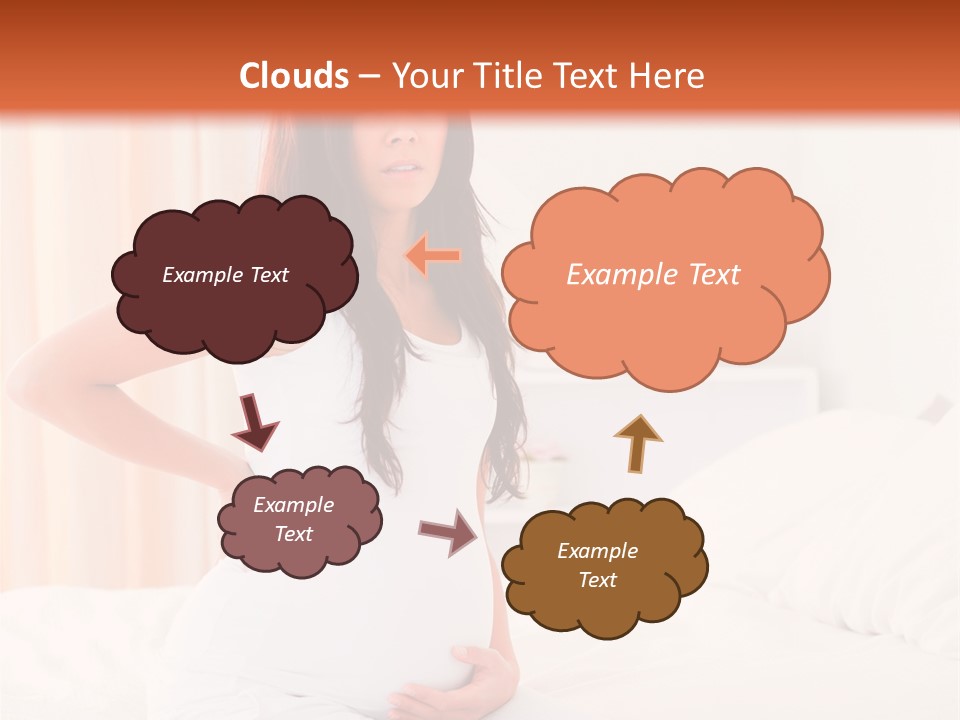 Clouds – Your Title Text Here

Example Text

Example Text

Example Text

Example Text